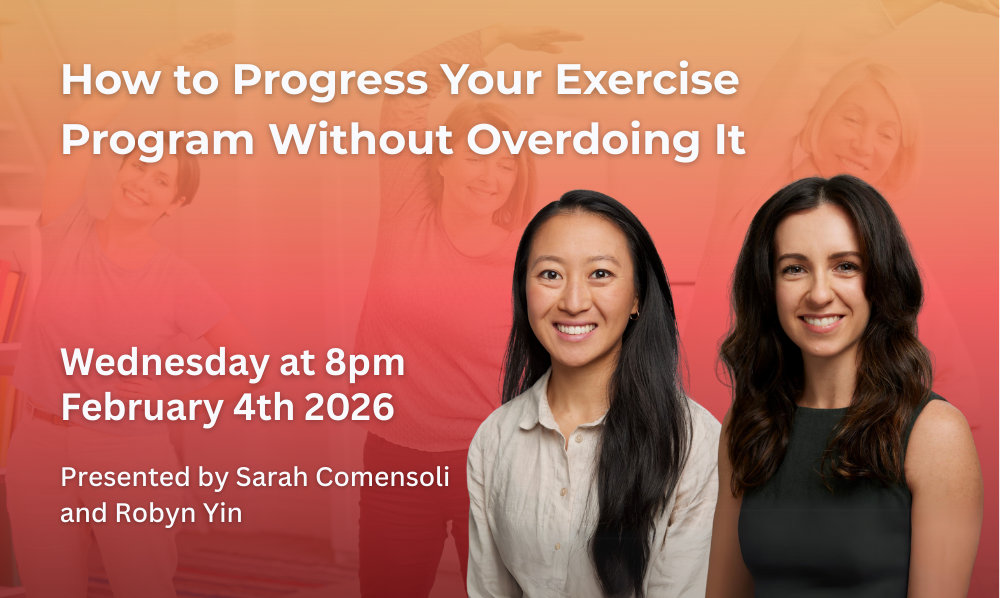 How to Progress Your Exercise Program Without Overdoing It

Wednesday at 8pm
February 4th 2026

Presented by Sarah Comensoli and Robyn Yin